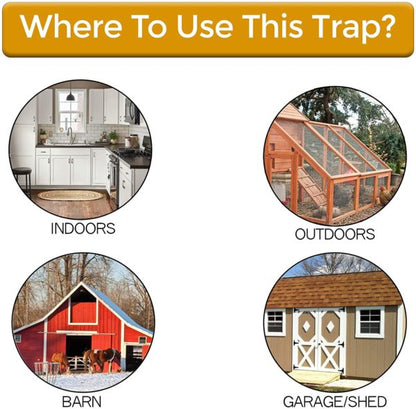 Where To Use This Trap?

INDOORS

OUTDOORS

BARN

GARAGE/SHED